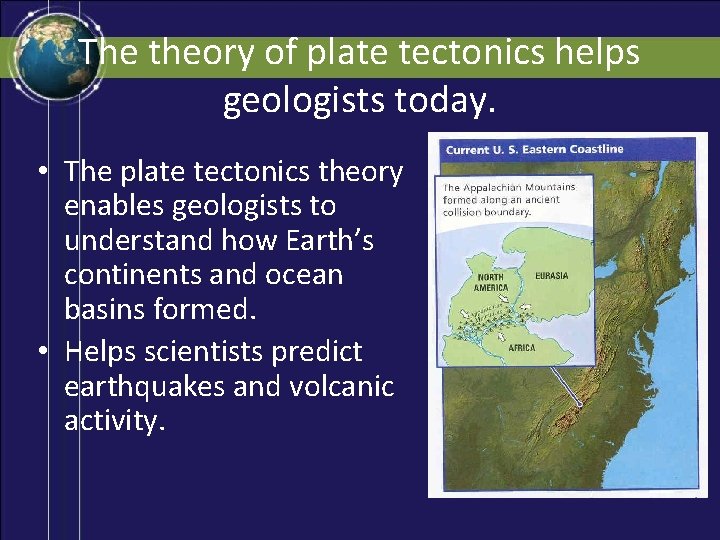 The theory of plate tectonics helps geologists today.

• The plate tectonics theory enables geologists to understand how Earth's continents and ocean basins formed.
• Helps scientists predict earthquakes and volcanic activity.

Current U. S. Eastern Coastline

The Appalachian Mountains formed along an ancient collision boundary.

NORTH AMERICA

EURASIA

AFRICA